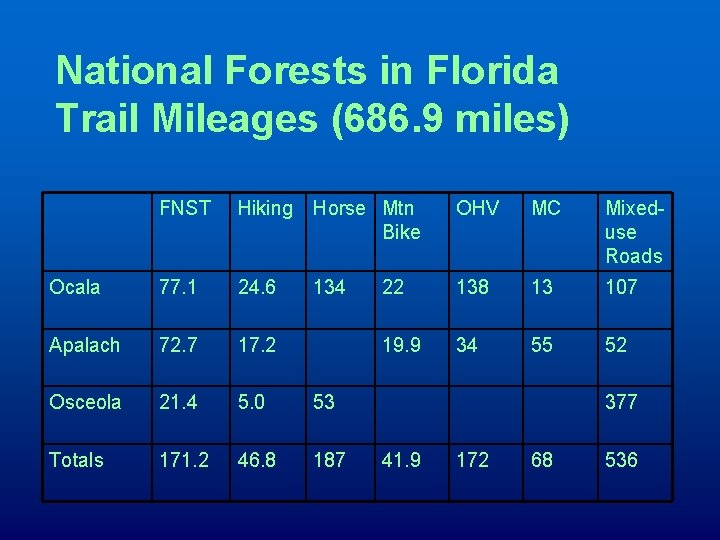 National Forests in Florida Trail Mileages (686.9 miles)

| | FNST | Hiking | Horse | Mtn Bike | OHV | MC | Mixed-use Roads |
|---|---|---|---|---|---|---|---|
| Ocala | 77.1 | 24.6 | 134 | 22 | 138 | 13 | 107 |
| Apalach | 72.7 | 17.2 | | 19.9 | 34 | 55 | 52 |
| Osceola | 21.4 | 5.0 | 53 | | | | 377 |
| Totals | 171.2 | 46.8 | 187 | 41.9 | 172 | 68 | 536 |